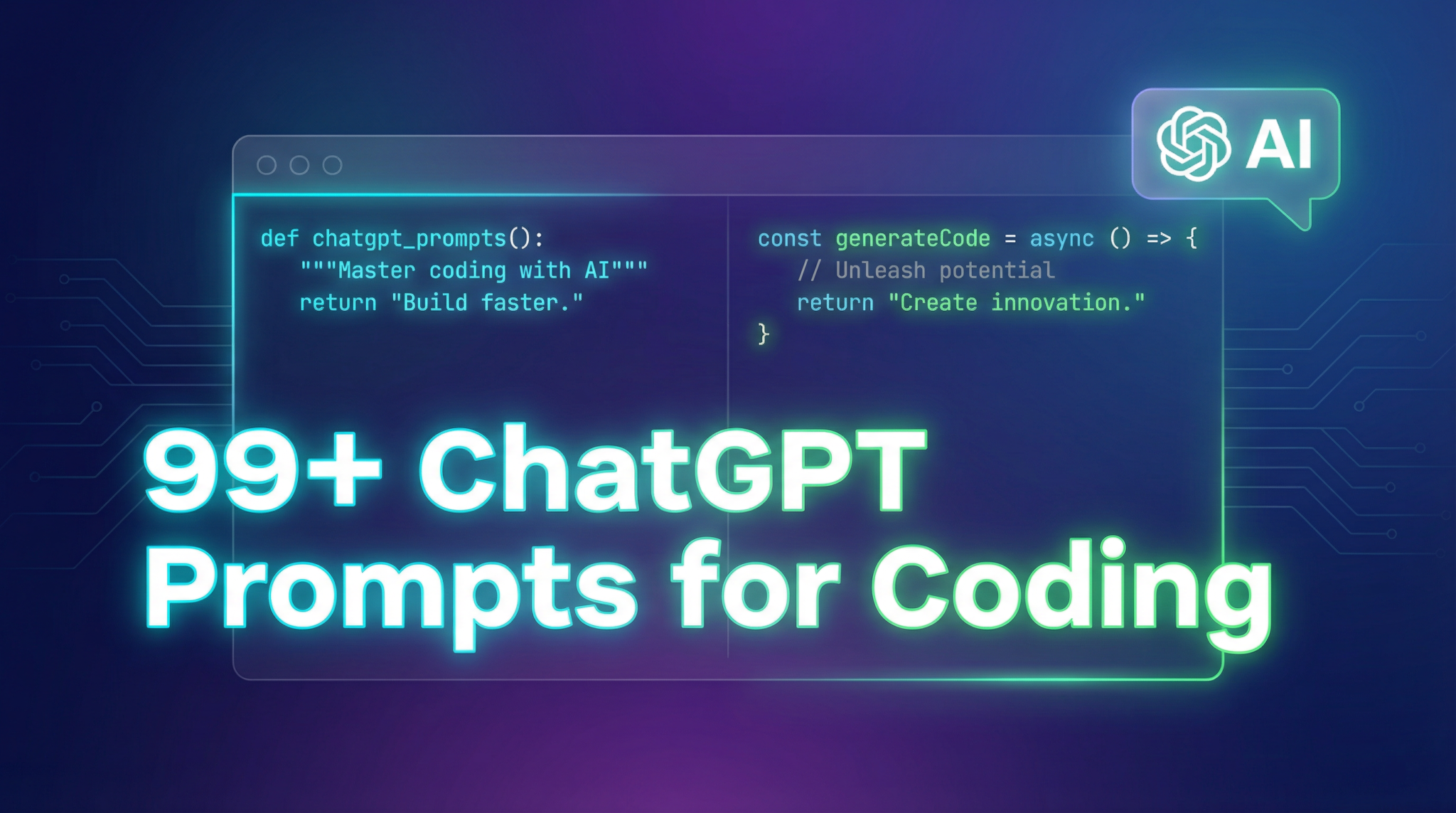 AI

def chatgpt_prompts():
    """Master coding with AI"""
    return "Build faster."

const generateCode = async () => {
    // Unleash potential
    return "Create innovation."
}

99+ ChatGPT Prompts for Coding